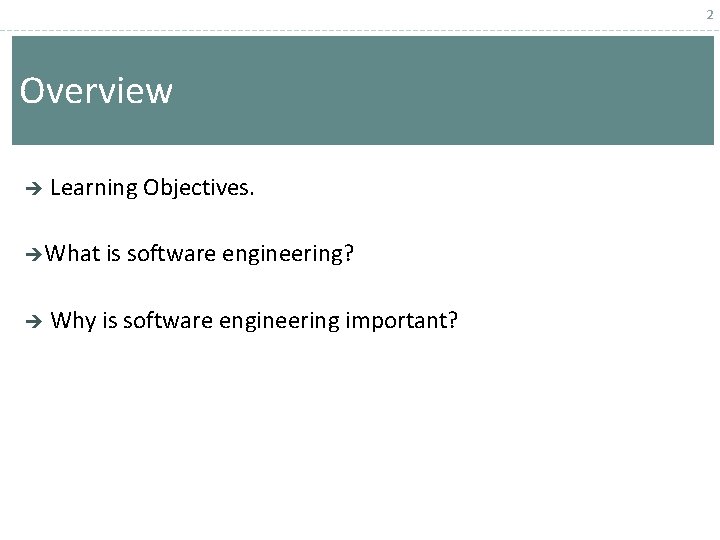 2

Overview

→ Learning Objectives.

→What is software engineering?

→ Why is software engineering important?